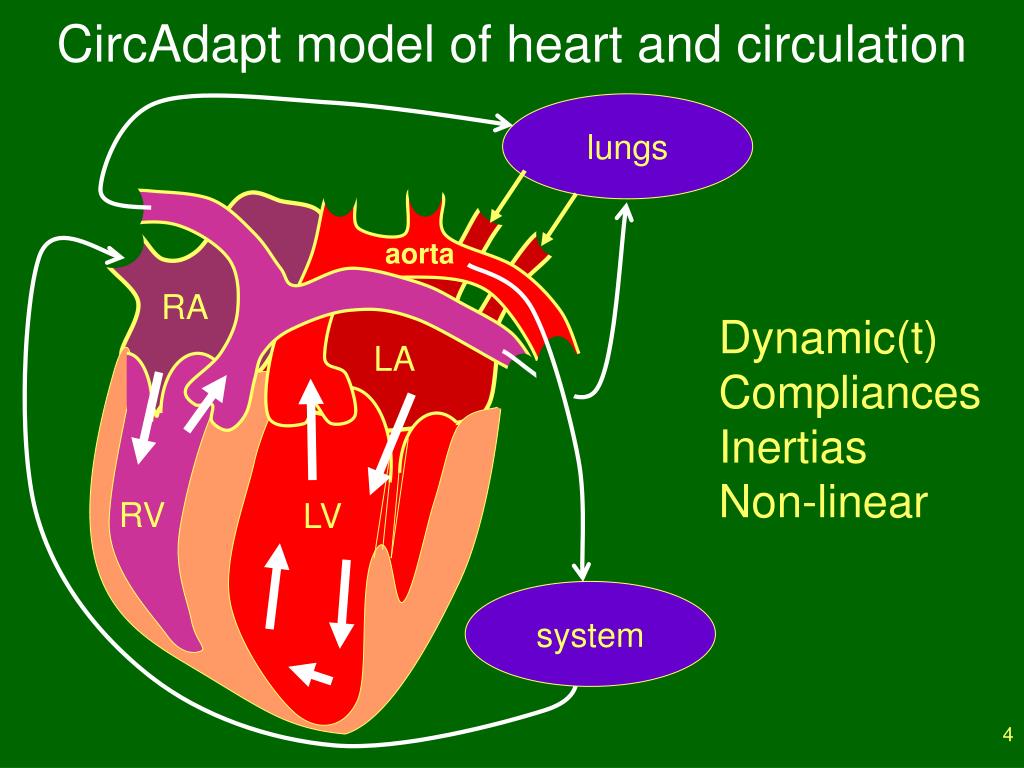 CircAdapt model of heart and circulation

lungs

aorta

RA

LA

RV

LV

system

Dynamic(t)
Compliances
Inertias
Non-linear

4